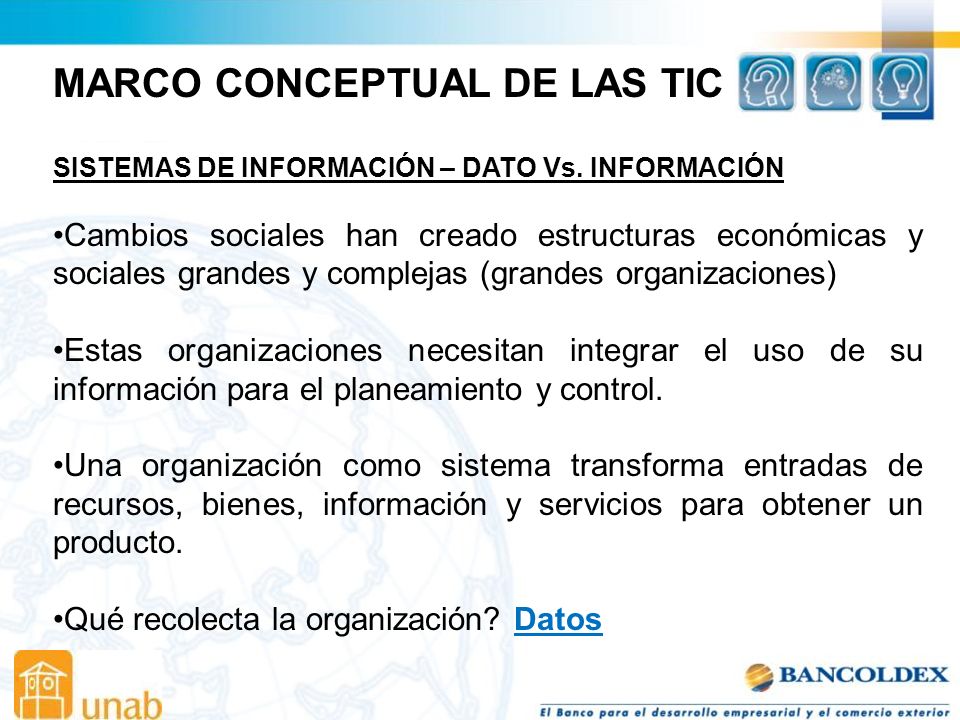 MARCO CONCEPTUAL DE LAS TIC

SISTEMAS DE INFORMACIÓN – DATO Vs. INFORMACIÓN

•Cambios sociales han creado estructuras económicas y sociales grandes y complejas (grandes organizaciones)

•Estas organizaciones necesitan integrar el uso de su información para el planeamiento y control.

•Una organización como sistema transforma entradas de recursos, bienes, información y servicios para obtener un producto.

•Qué recolecta la organización? Datos

unab

BANCOLDEX

El Banco para el desarrollo empresarial y el comercio exterior